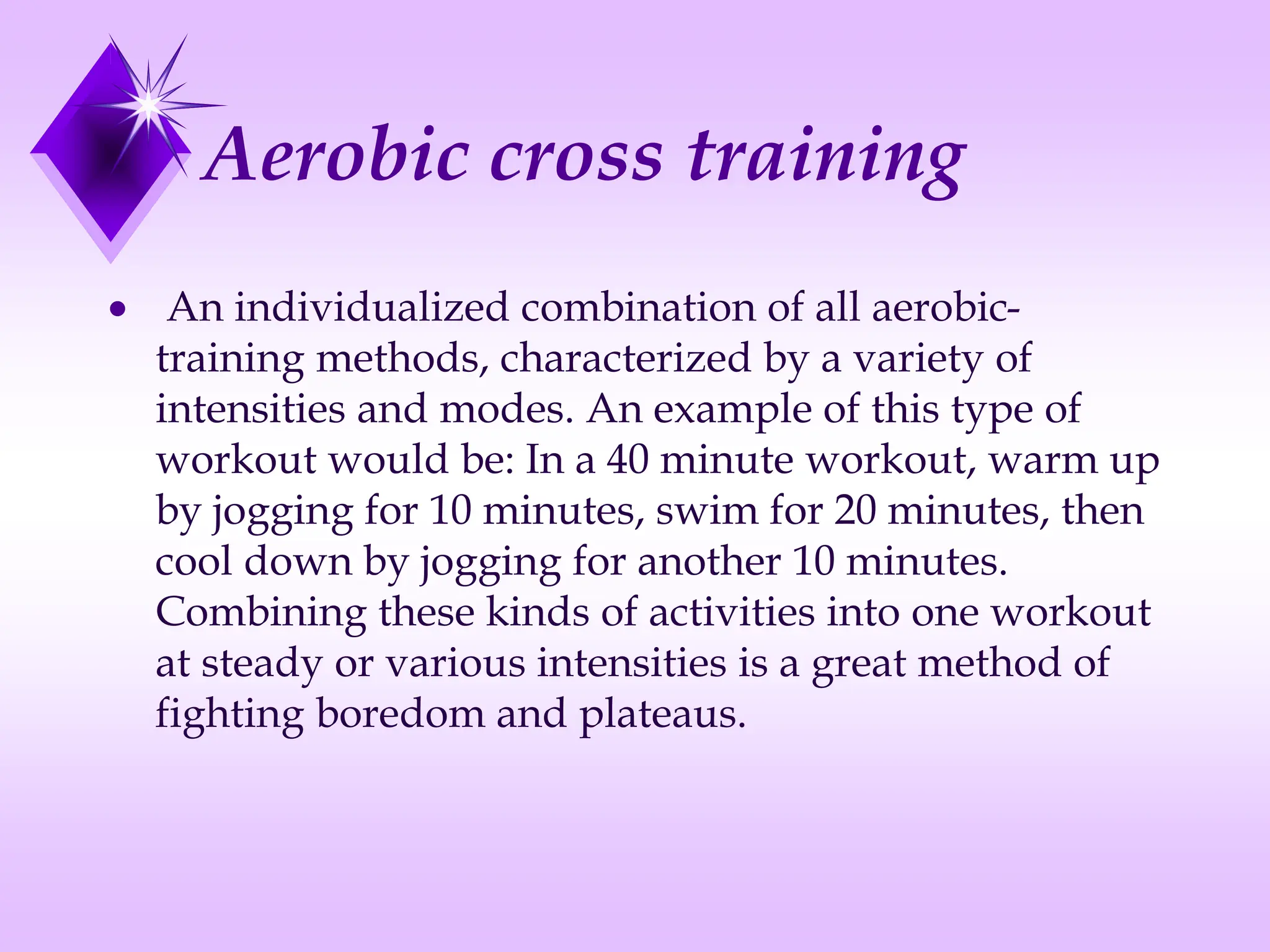 Aerobic cross training

• An individualized combination of all aerobic-training methods, characterized by a variety of intensities and modes. An example of this type of workout would be: In a 40 minute workout, warm up by jogging for 10 minutes, swim for 20 minutes, then cool down by jogging for another 10 minutes. Combining these kinds of activities into one workout at steady or various intensities is a great method of fighting boredom and plateaus.